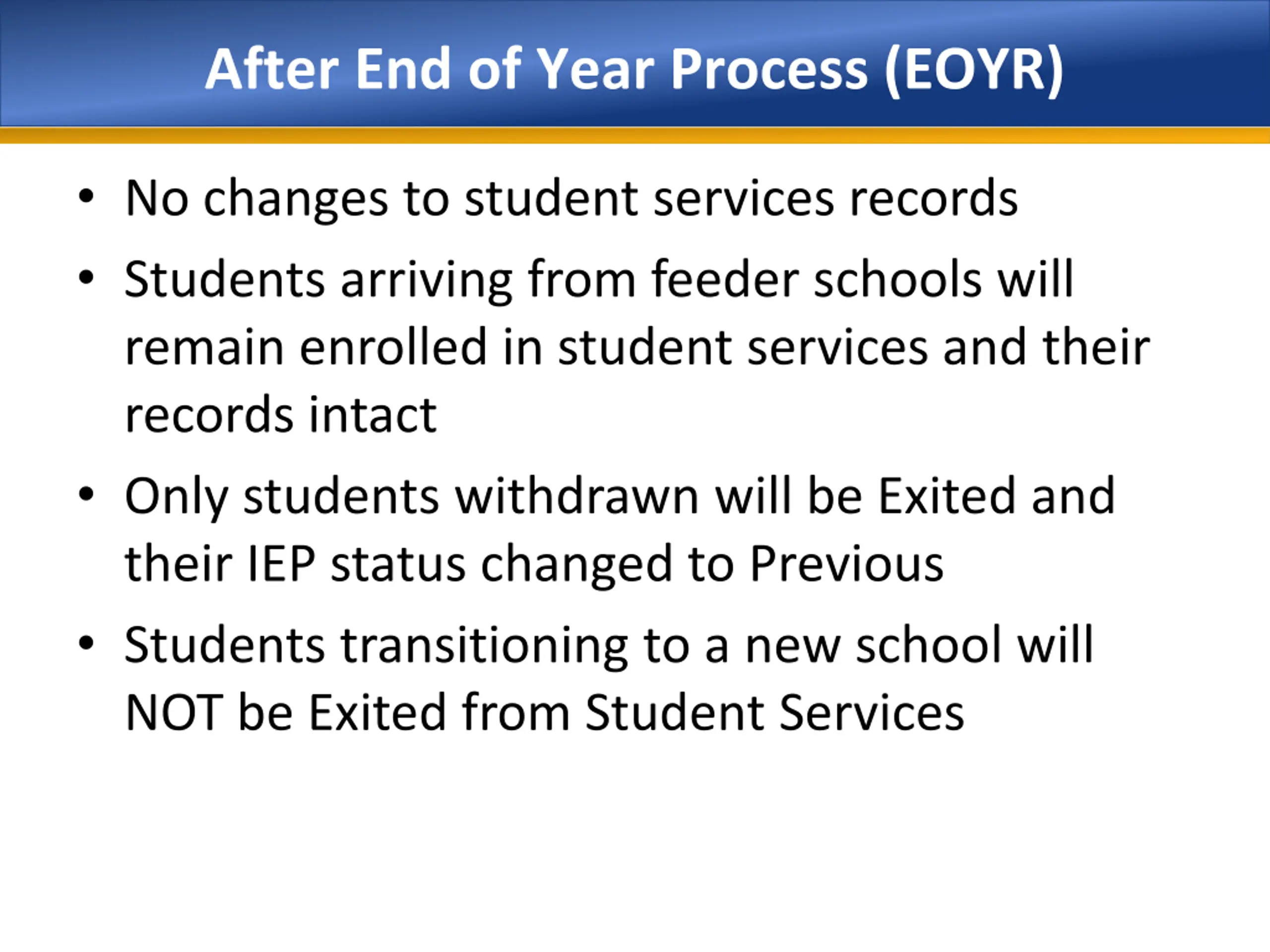 After End of Year Process (EOYR)

• No changes to student services records

• Students arriving from feeder schools will remain enrolled in student services and their records intact

• Only students withdrawn will be Exited and their IEP status changed to Previous

• Students transitioning to a new school will NOT be Exited from Student Services